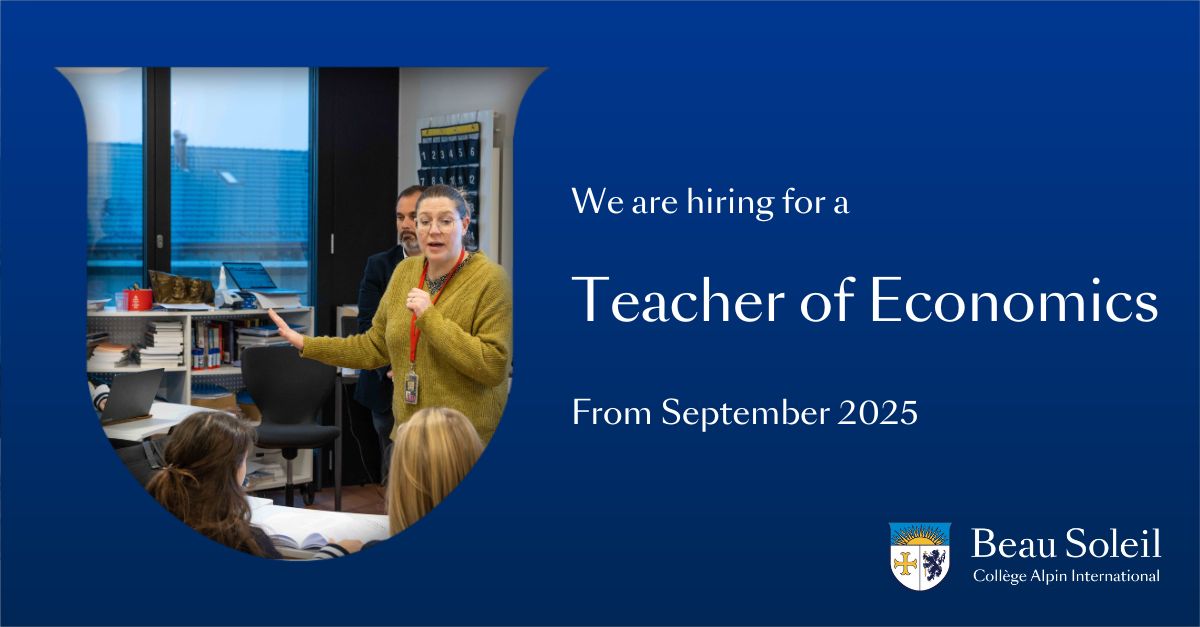 We are hiring for a

Teacher of Economics

From September 2025

Beau Soleil
Collège Alpin International